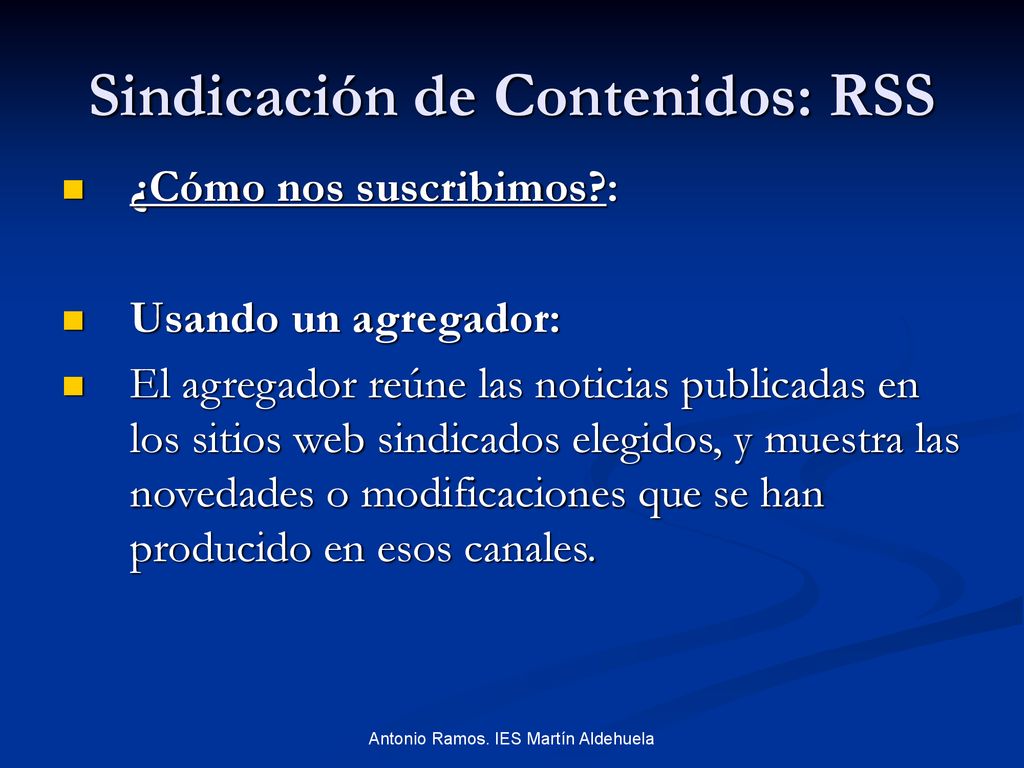 Sindicación de Contenidos: RSS

¿Cómo nos suscribimos?:

Usando un agregador:

El agregador reúne las noticias publicadas en los sitios web sindicados elegidos, y muestra las novedades o modificaciones que se han producido en esos canales.

Antonio Ramos. IES Martín Aldehuela